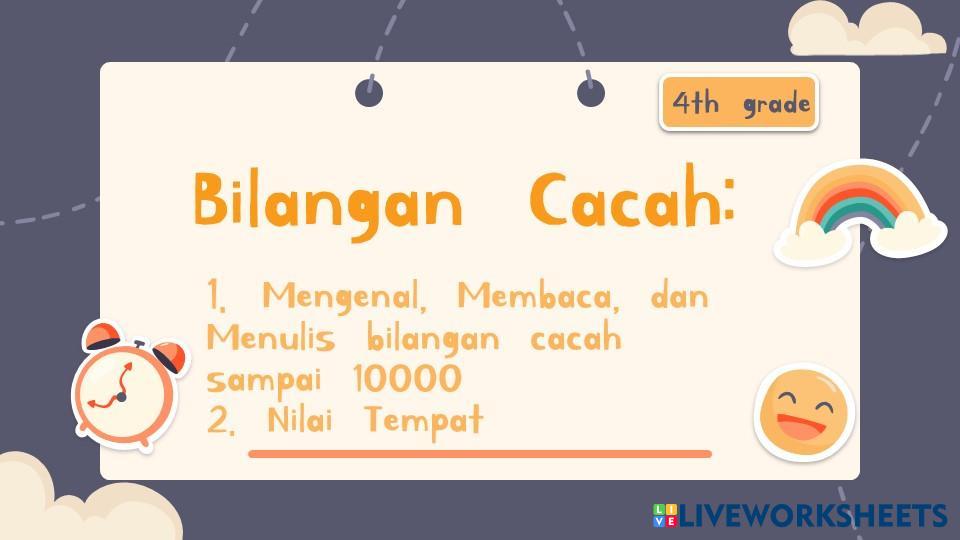 4th grade

Bilangan Cacah:

1. Mengenal, Membaca, dan Menulis bilangan cacah sampai 10000
2. Nilai Tempat

LIVEWORKSHEETS